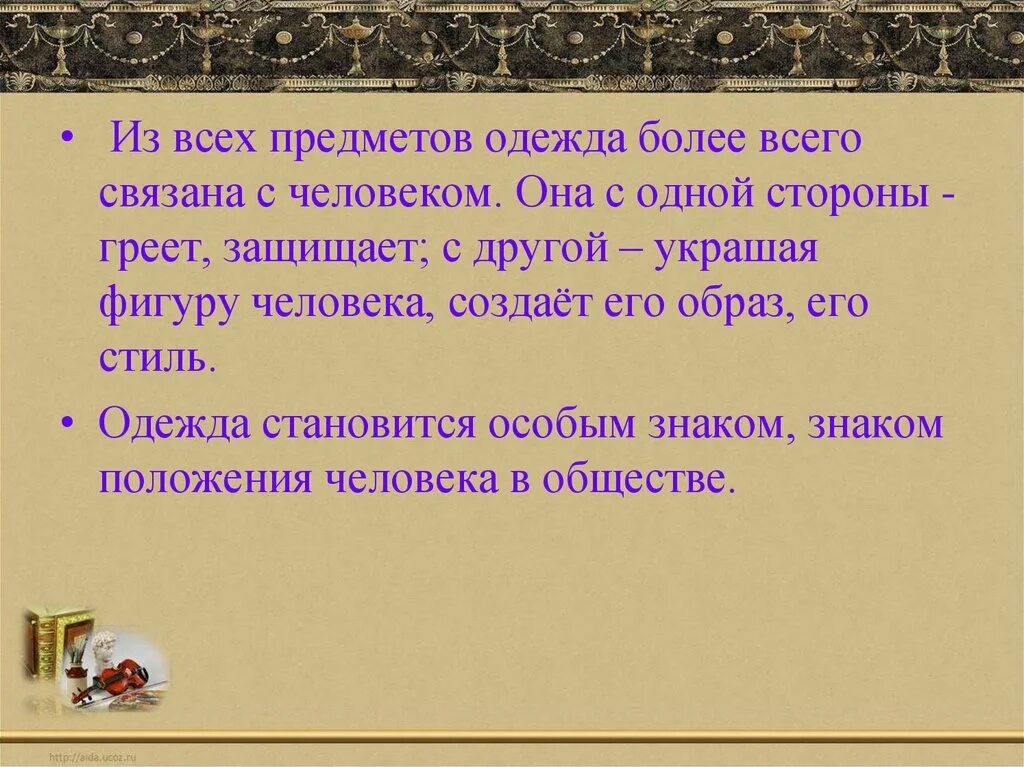 • Из всех предметов одежда более всего связана с человеком. Она с одной стороны - греет, защищает; с другой – украшая фигуру человека, создаёт его образ, его стиль.

• Одежда становится особым знаком, знаком положения человека в обществе.

http://aida.ucoz.ru